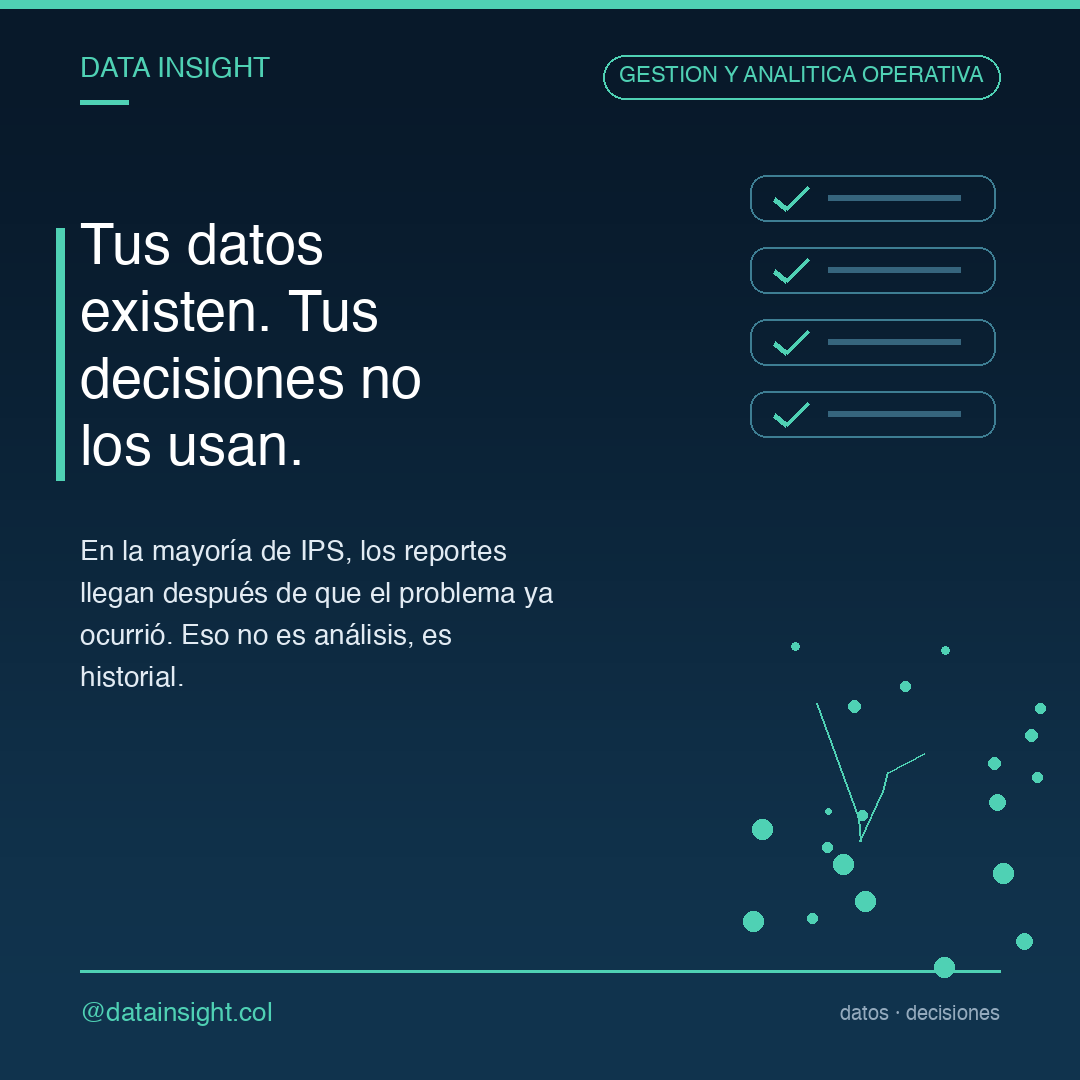 DATA INSIGHT

GESTION Y ANALITICA OPERATIVA

Tus datos existen. Tus decisiones no los usan.

En la mayoría de IPS, los reportes llegan después de que el problema ya ocurrió. Eso no es análisis, es historial.

@datainsight.col

datos · decisiones